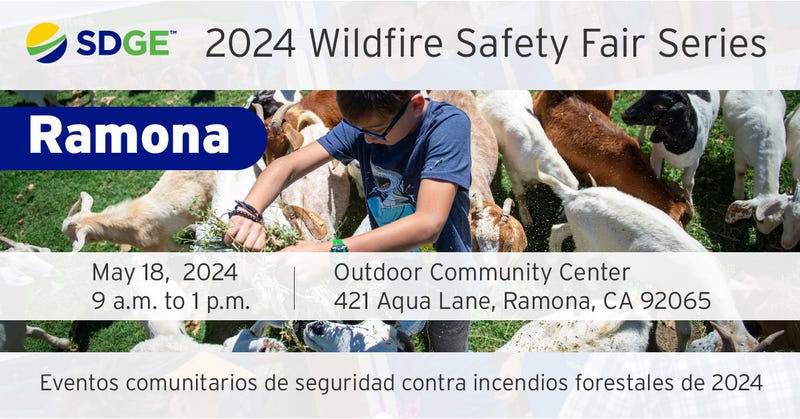 SDGE™ 2024 Wildfire Safety Fair Series

Ramona

May 18, 2024
9 a.m. to 1 p.m.

Outdoor Community Center
421 Aqua Lane, Ramona, CA 92065

Eventos comunitarios de seguridad contra incendios forestales de 2024